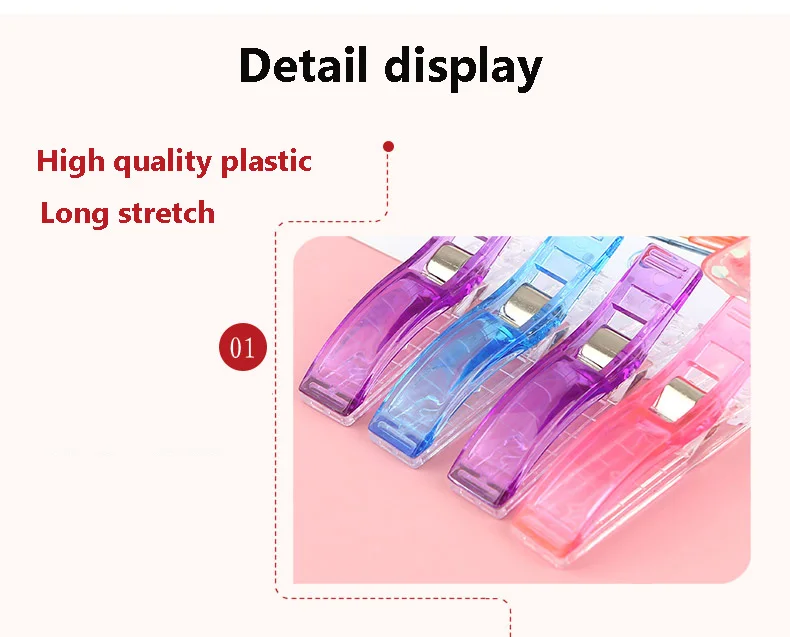 Detail display

High quality plastic

Long stretch

01